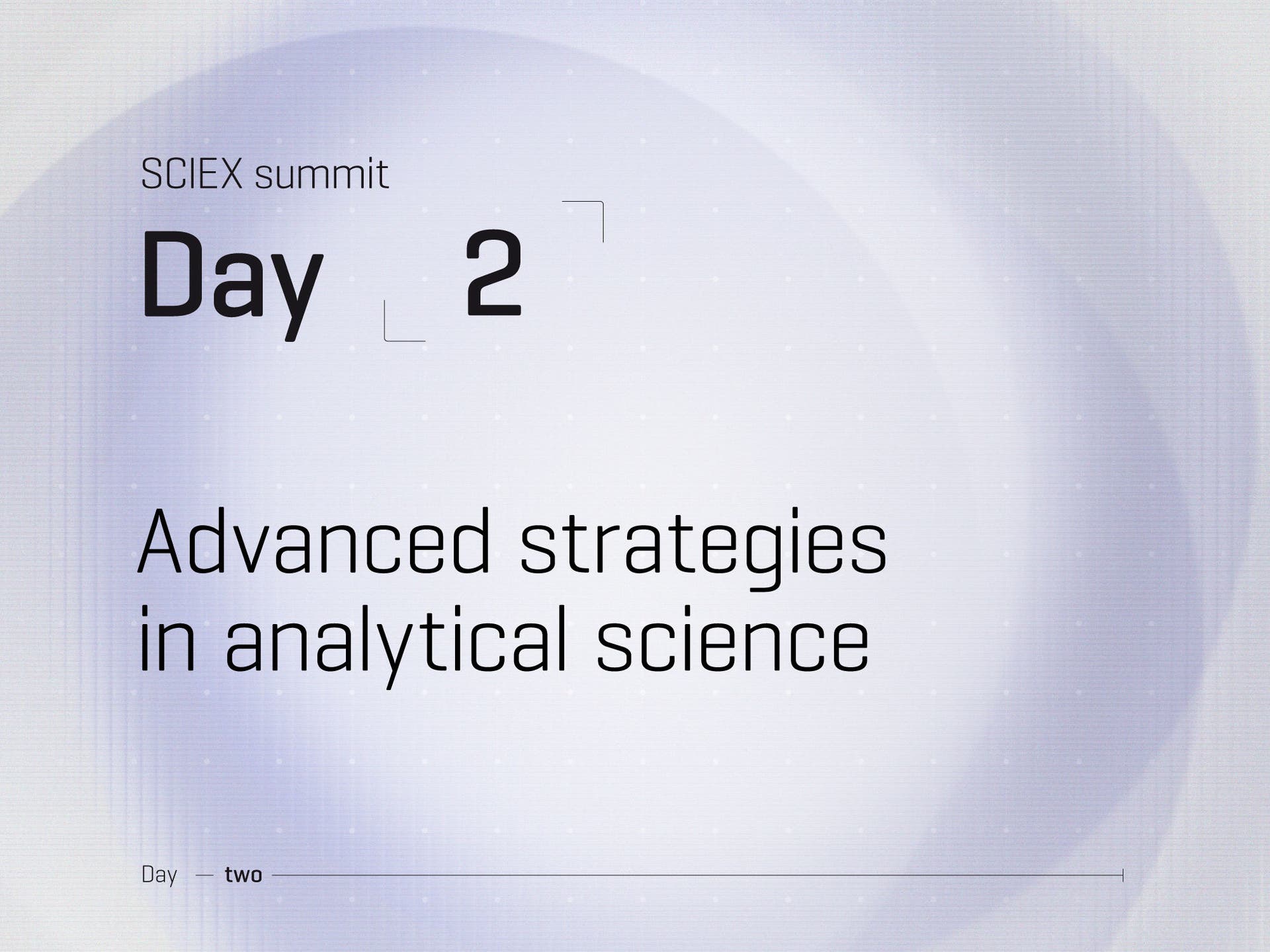 SCIEX summit

Day 2

Advanced strategies in analytical science

Day — two